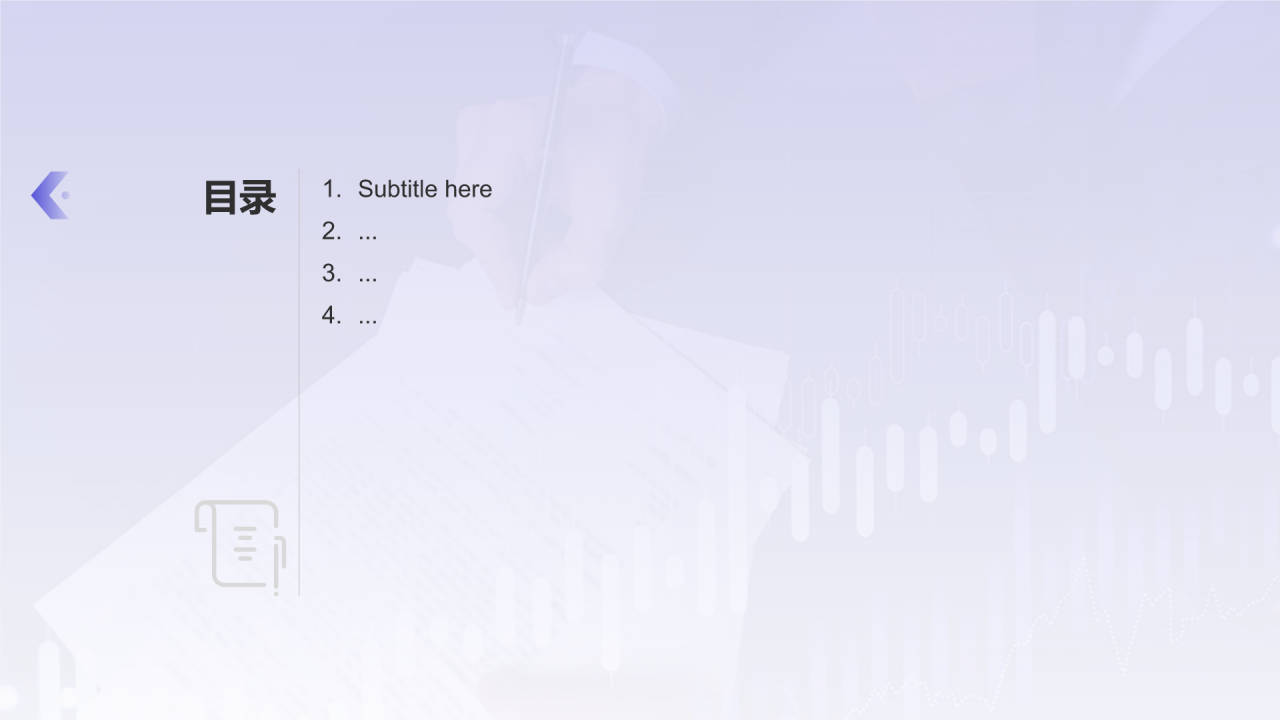 目录

1. Subtitle here
2. ...
3. ...
4. ...